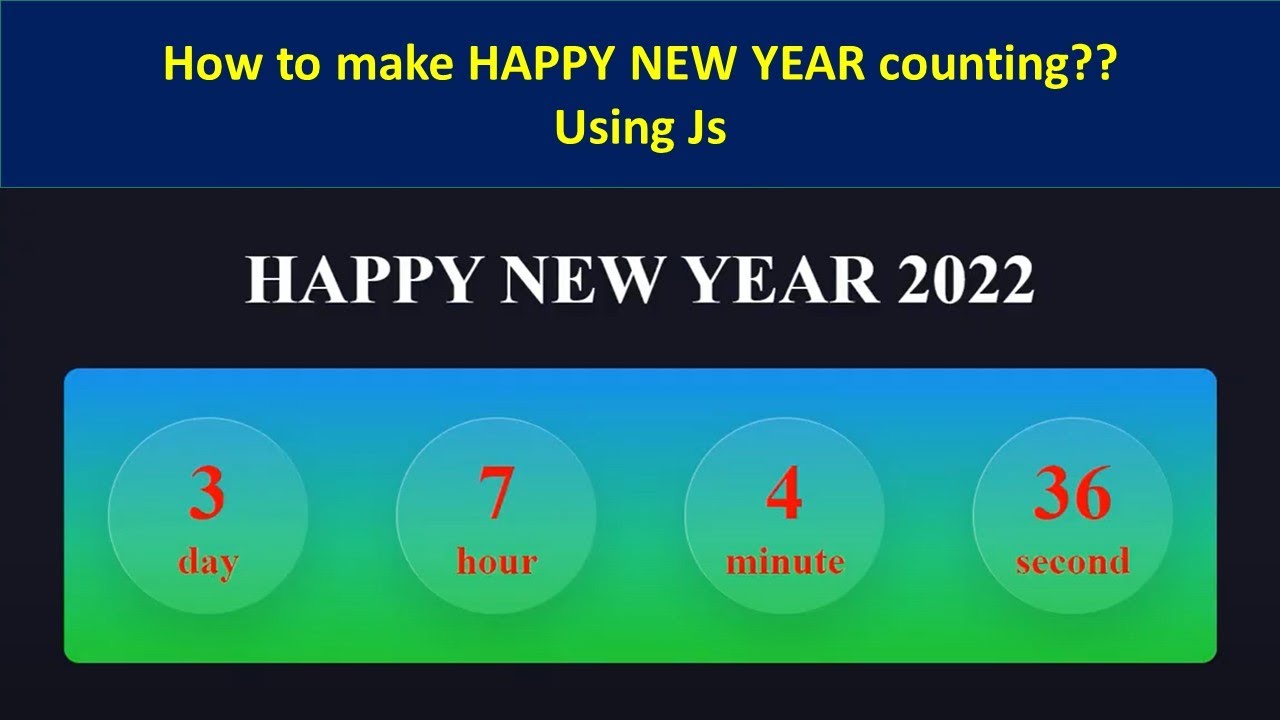 How to make HAPPY NEW YEAR counting??
Using Js

HAPPY NEW YEAR 2022

3
day

7
hour

4
minute

36
second